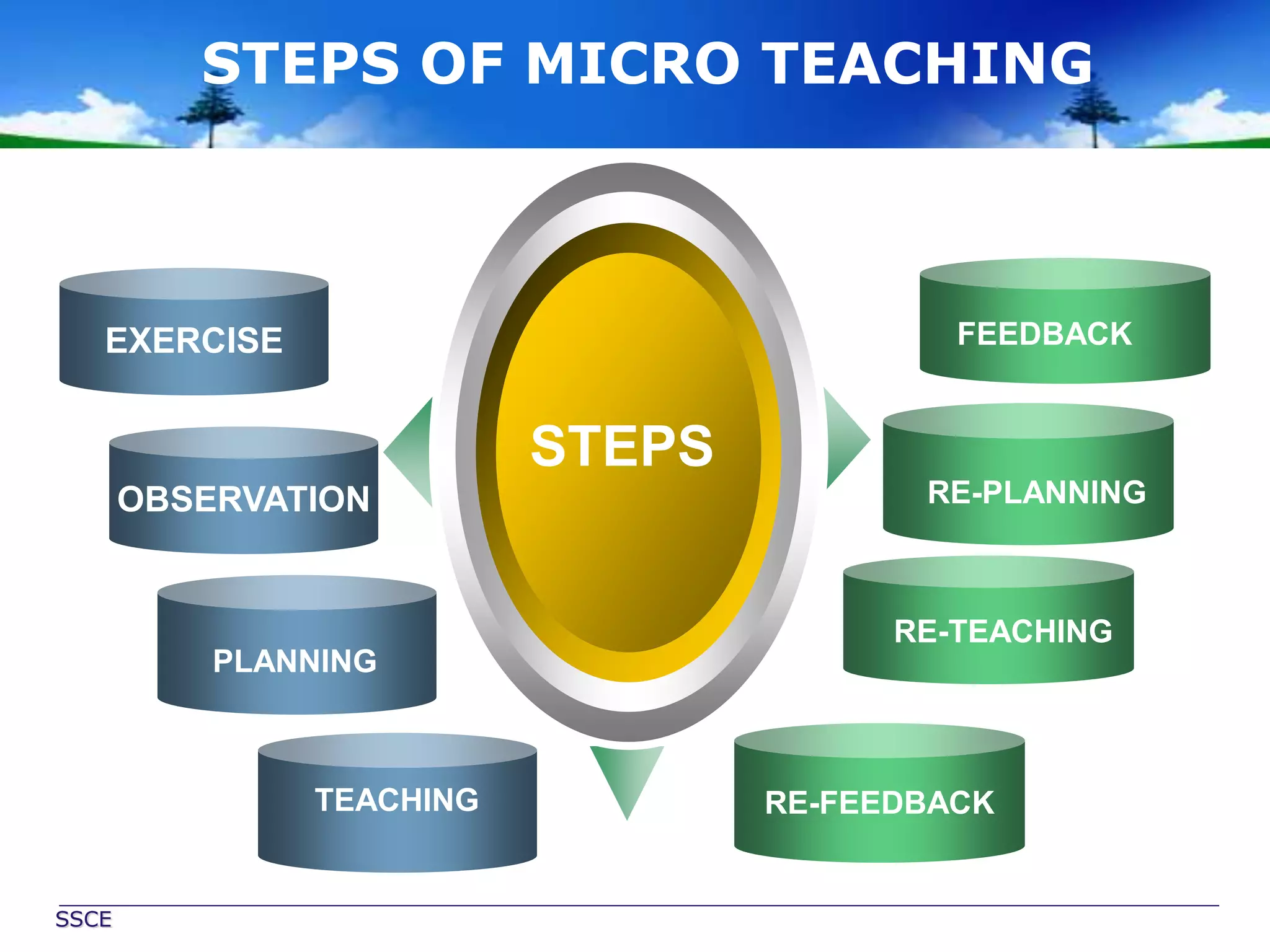 STEPS OF MICRO TEACHING

EXERCISE

OBSERVATION

PLANNING

TEACHING

STEPS

FEEDBACK

RE-PLANNING

RE-TEACHING

RE-FEEDBACK

SSCE